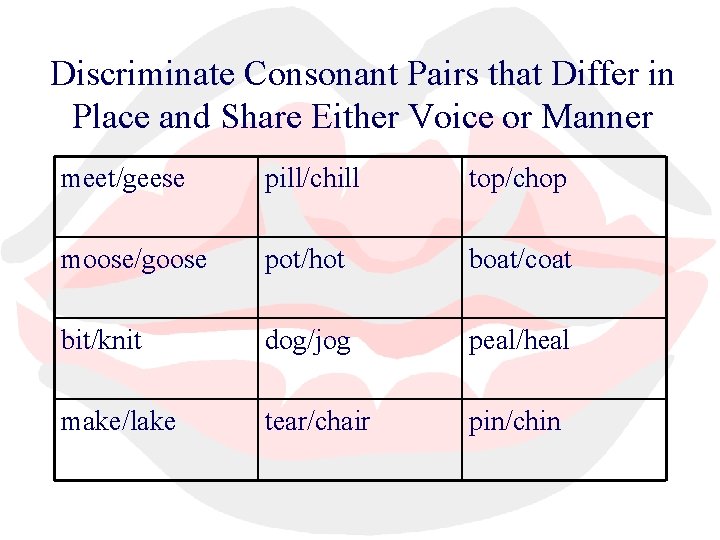 Discriminate Consonant Pairs that Differ in Place and Share Either Voice or Manner

| meet/geese | pill/chill | top/chop |
|---|---|---|
| moose/goose | pot/hot | boat/coat |
| bit/knit | dog/jog | peal/heal |
| make/lake | tear/chair | pin/chin |